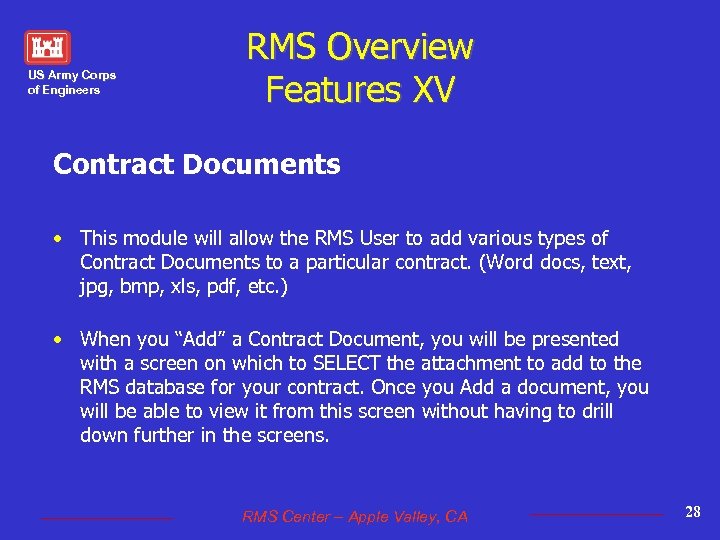 US Army Corps of Engineers

RMS Overview
Features XV

Contract Documents

• This module will allow the RMS User to add various types of Contract Documents to a particular contract. (Word docs, text, jpg, bmp, xls, pdf, etc.)

• When you “Add” a Contract Document, you will be presented with a screen on which to SELECT the attachment to add to the RMS database for your contract. Once you Add a document, you will be able to view it from this screen without having to drill down further in the screens.

RMS Center – Apple Valley, CA

28